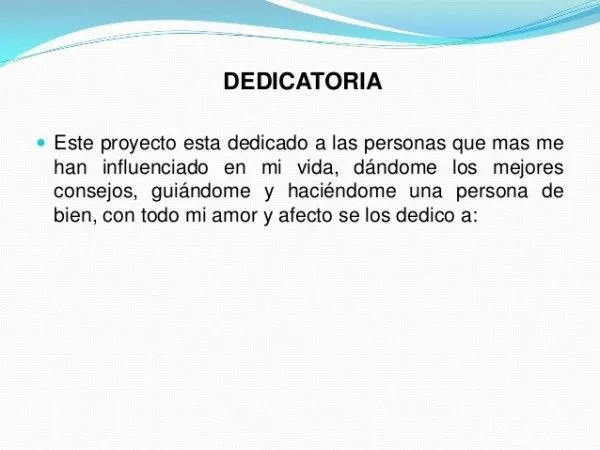 DEDICATORIA

Este proyecto esta dedicado a las personas que mas me han influenciado en mi vida, dándome los mejores consejos, guiándome y haciéndome una persona de bien, con todo mi amor y afecto se los dedico a: